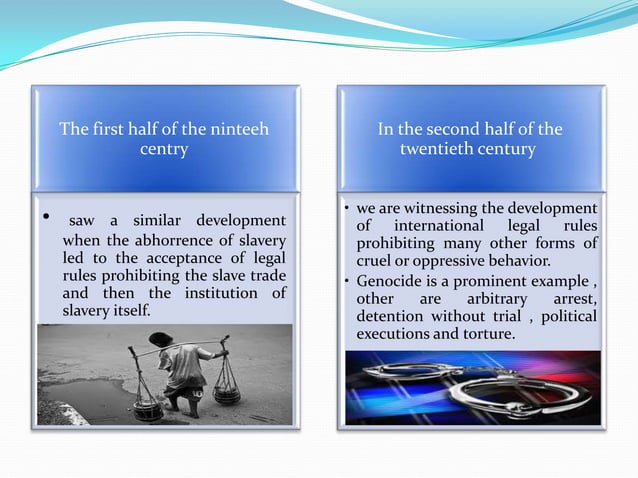 The first half of the ninteeh centry

• saw a similar development when the abhorrence of slavery led to the acceptance of legal rules prohibiting the slave trade and then the institution of slavery itself.

In the second half of the twentieth century

• we are witnessing the development of international legal rules prohibiting many other forms of cruel or oppressive behavior.

• Genocide is a prominent example , other are arbitrary arrest, detention without trial , political executions and torture.